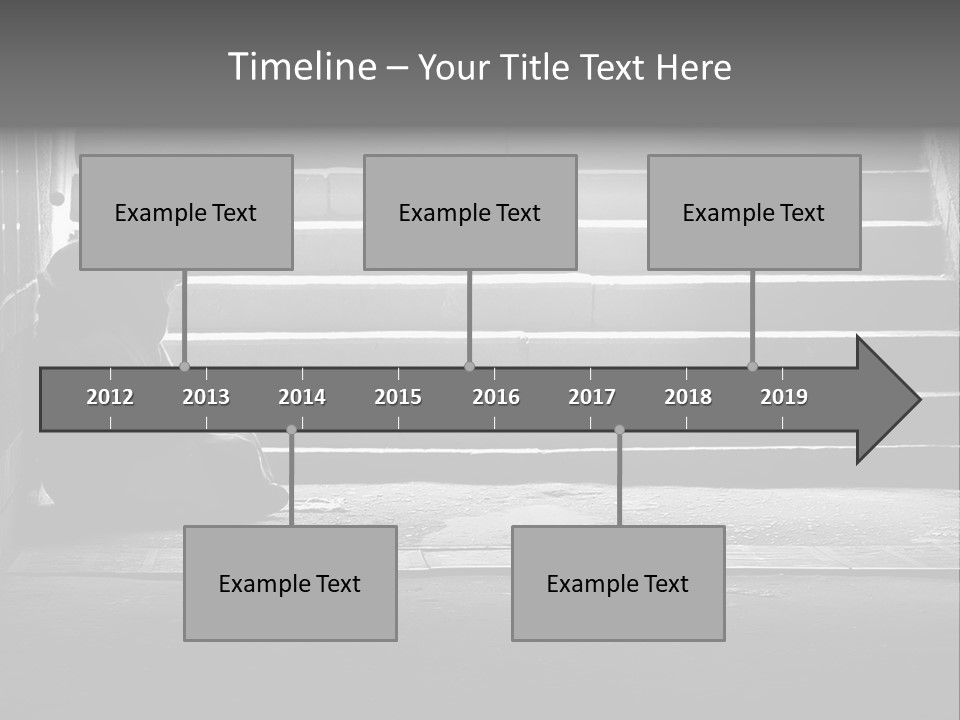 Timeline – Your Title Text Here

Example Text

Example Text

Example Text

2012 2013 2014 2015 2016 2017 2018 2019

Example Text

Example Text